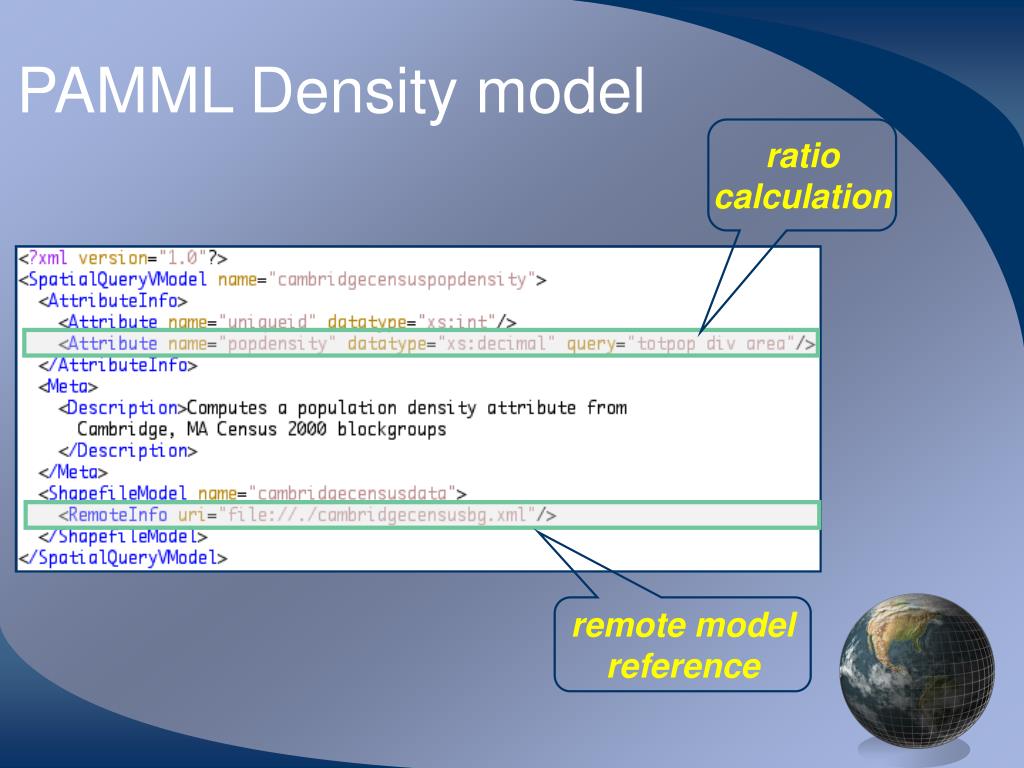 PAMML Density model

ratio calculation

<?xml version="1.0"?>
<SpatialQueryVModel name="cambridgecensuspopdensity">
<AttributeInfo>
<Attribute name="uniqueid" datatype="xs:int"/>
<Attribute name="popdensity" datatype="xs:decimal" query="totpop div area"/>
</AttributeInfo>
<Meta>
<Description>Computes a population density attribute from Cambridge, MA Census 2000 blockgroups
</Description>
</Meta>
<ShapefileModel name="cambridgecensusdata">
<RemoteInfo uri="file://./cambridgecensusbg.xml"/>
</ShapefileModel>
</SpatialQueryVModel>

remote model reference